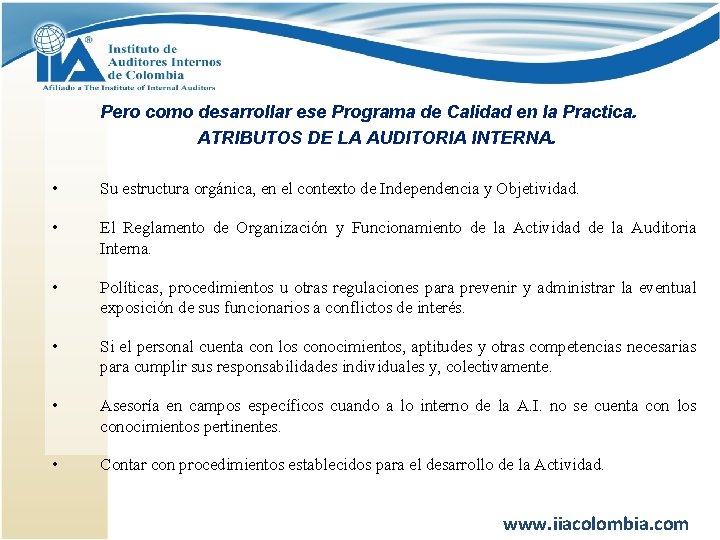 IIA®
Instituto de Auditores Internos de Colombia
Afiliado a The Institute of Internal Auditors

Pero como desarrollar ese Programa de Calidad en la Practica.
ATRIBUTOS DE LA AUDITORIA INTERNA.

• Su estructura orgánica, en el contexto de Independencia y Objetividad.

• El Reglamento de Organización y Funcionamiento de la Actividad de la Auditoria Interna.

• Políticas, procedimientos u otras regulaciones para prevenir y administrar la eventual exposición de sus funcionarios a conflictos de interés.

• Si el personal cuenta con los conocimientos, aptitudes y otras competencias necesarias para cumplir sus responsabilidades individuales y, colectivamente.

• Asesoría en campos específicos cuando a lo interno de la A.I. no se cuenta con los conocimientos pertinentes.

• Contar con procedimientos establecidos para el desarrollo de la Actividad.

www.iiacolombia.com